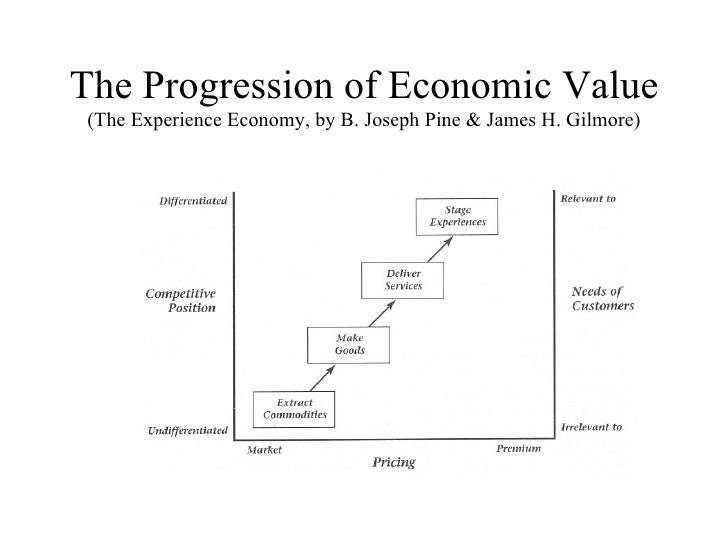 The Progression of Economic Value
(The Experience Economy, by B. Joseph Pine & James H. Gilmore)

Differentiated

Competitive Position

Undifferentiated

Stage Experiences

Deliver Services

Make Goods

Extract Commodities

Relevant to

Needs of Customers

Irrelevant to

Market

Pricing

Premium